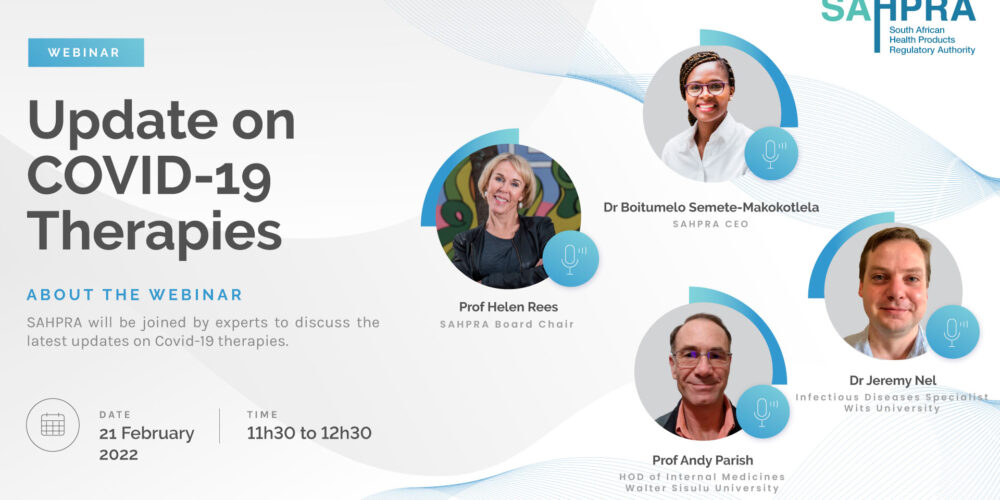 WEBINAR

Update on COVID-19 Therapies

ABOUT THE WEBINAR

SAHPRA will be joined by experts to discuss the latest updates on Covid-19 therapies.

DATE
21 February 2022

TIME
11h30 to 12h30

SAHPRA
South African Health Products Regulatory Authority

Dr Boitumelo Semete-Makokotlela
SAHPRA CEO

Prof Helen Rees
SAHPRA Board Chair

Dr Jeremy Nel
Infectious Diseases Specialist
Wits University

Prof Andy Parish
HOD of Internal Medicines
Walter Sisulu University